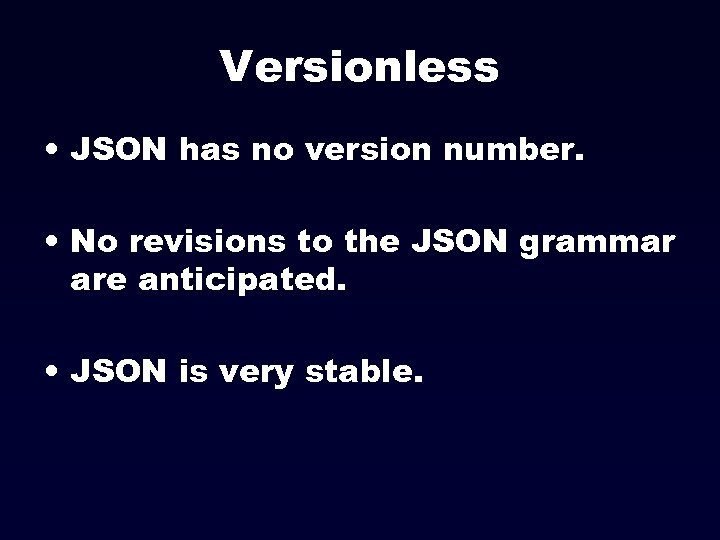 Versionless

• JSON has no version number.

• No revisions to the JSON grammar are anticipated.

• JSON is very stable.